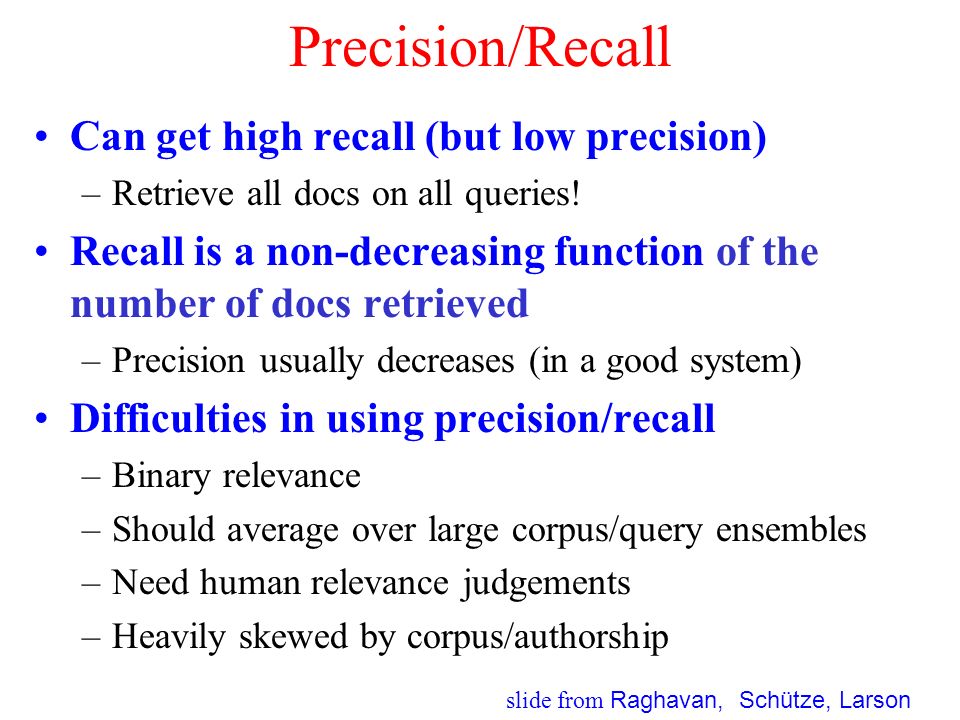 Precision/Recall

• Can get high recall (but low precision)
– Retrieve all docs on all queries!

• Recall is a non-decreasing function of the number of docs retrieved
– Precision usually decreases (in a good system)

• Difficulties in using precision/recall
– Binary relevance
– Should average over large corpus/query ensembles
– Need human relevance judgements
– Heavily skewed by corpus/authorship

slide from Raghavan, Schütze, Larson